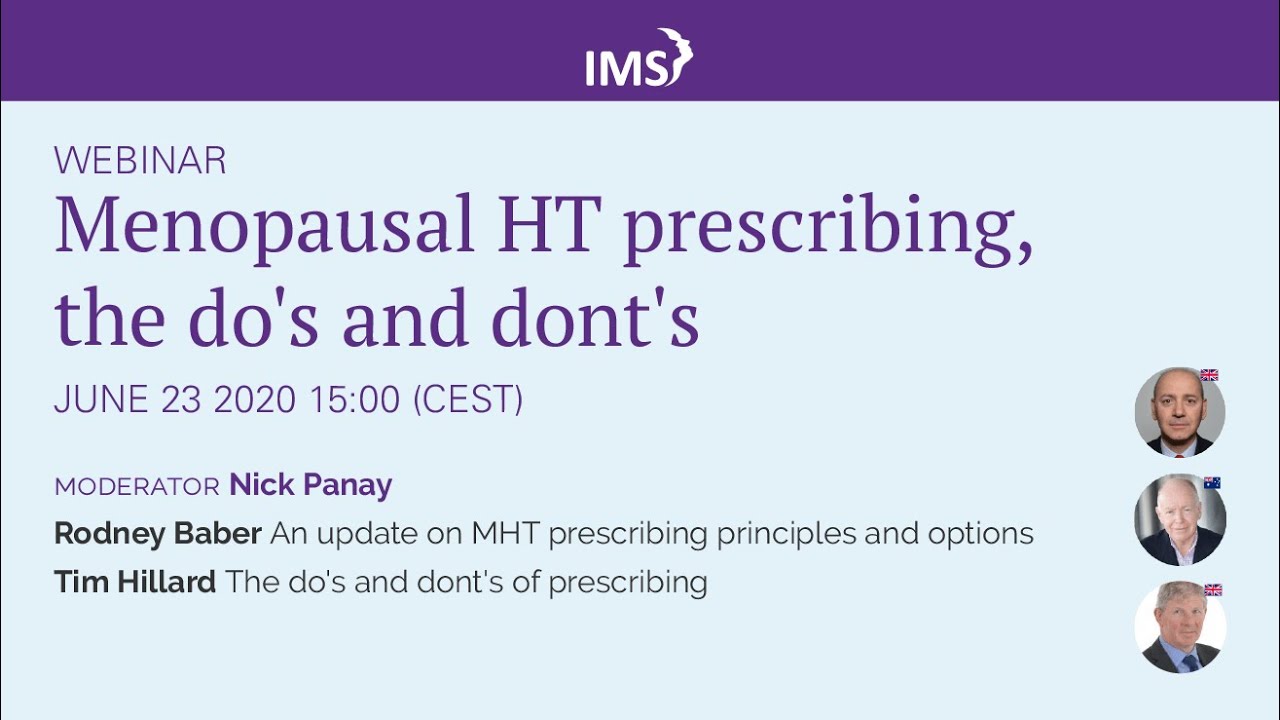 IMS

WEBINAR

Menopausal HT prescribing, the do's and dont's

JUNE 23 2020 15:00 (CEST)

MODERATOR Nick Panay

Rodney Baber An update on MHT prescribing principles and options

Tim Hillard The do's and dont's of prescribing